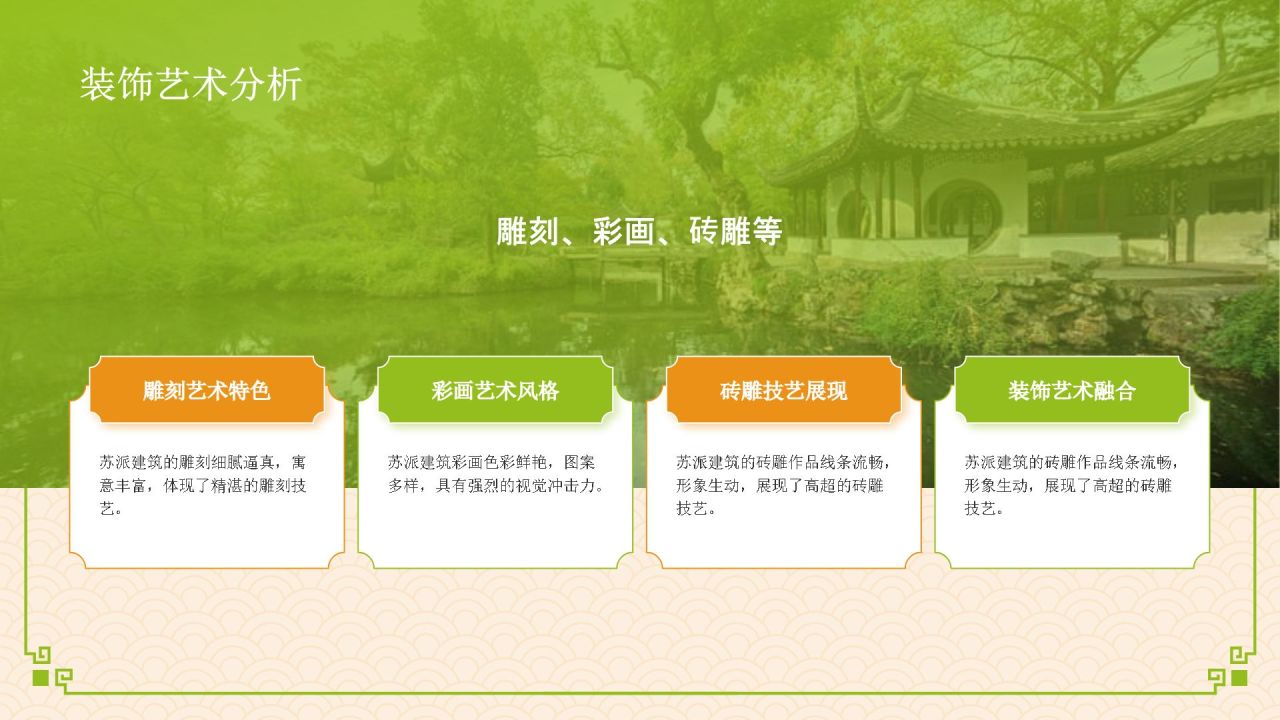 装饰艺术分析

雕刻、彩画、砖雕等

雕刻艺术特色

苏派建筑的雕刻细腻逼真，寓意丰富，体现了精湛的雕刻技艺。

彩画艺术风格

苏派建筑彩画色彩鲜艳，图案多样，具有强烈的视觉冲击力。

砖雕技艺展现

苏派建筑的砖雕作品线条流畅，形象生动，展现了高超的砖雕技艺。

装饰艺术融合

苏派建筑的砖雕作品线条流畅，形象生动，展现了高超的砖雕技艺。